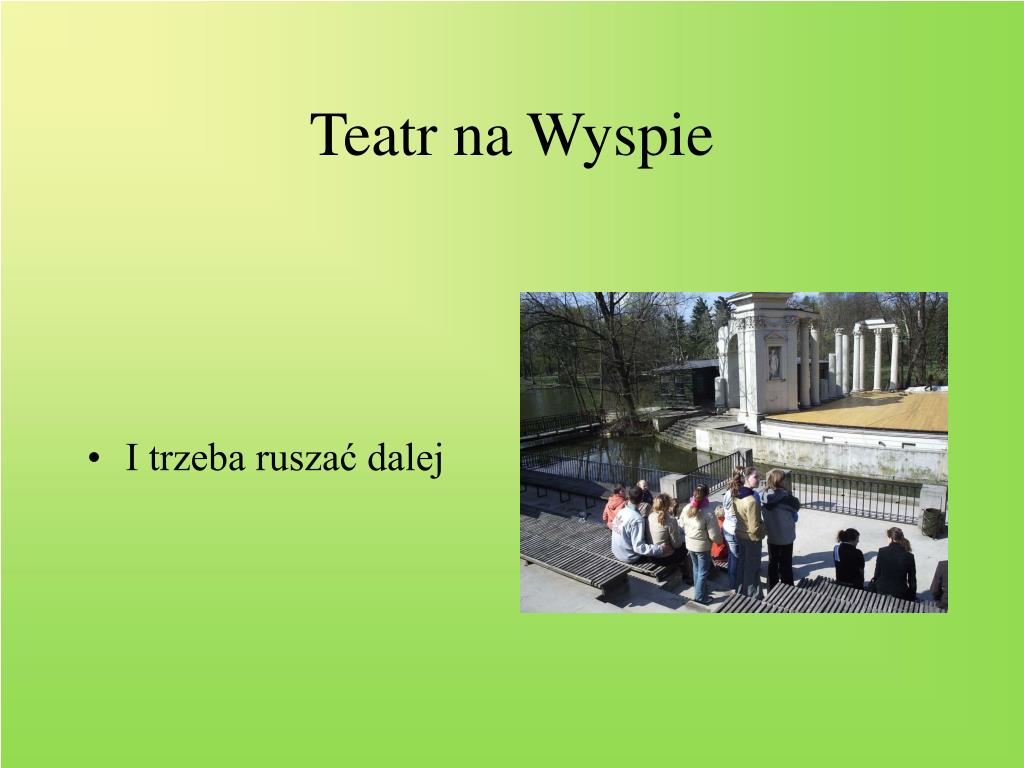 Teatr na Wyspie

• I trzeba ruszać dalej